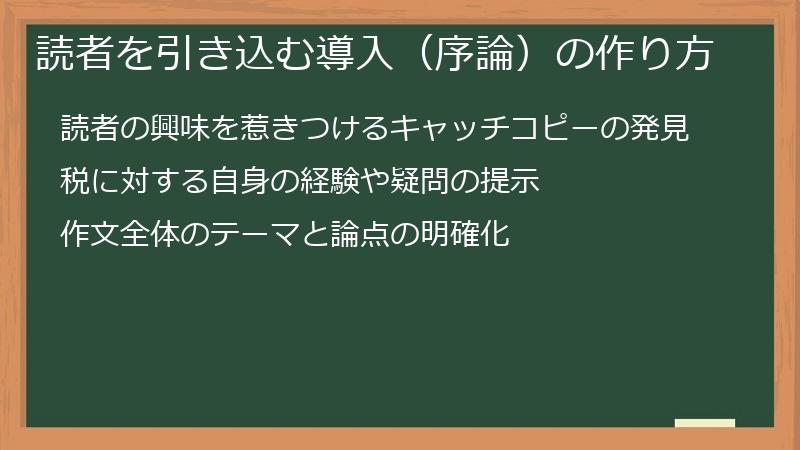 読者を引き込む導入（序論）の作り方

読者の興味を惹きつけるキャッチコピーの発見

税に対する自身の経験や疑問の提示

作文全体のテーマと論点の明確化